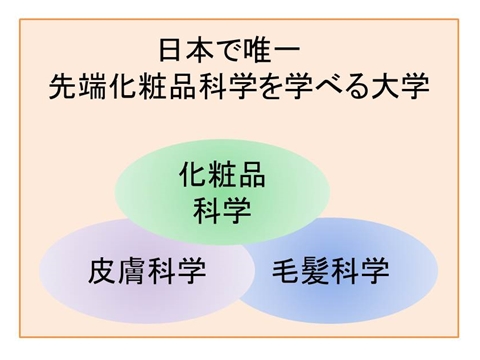 日本で唯一
先端化粧品科学を学べる大学

化粧品
科学

皮膚科学

毛髪科学